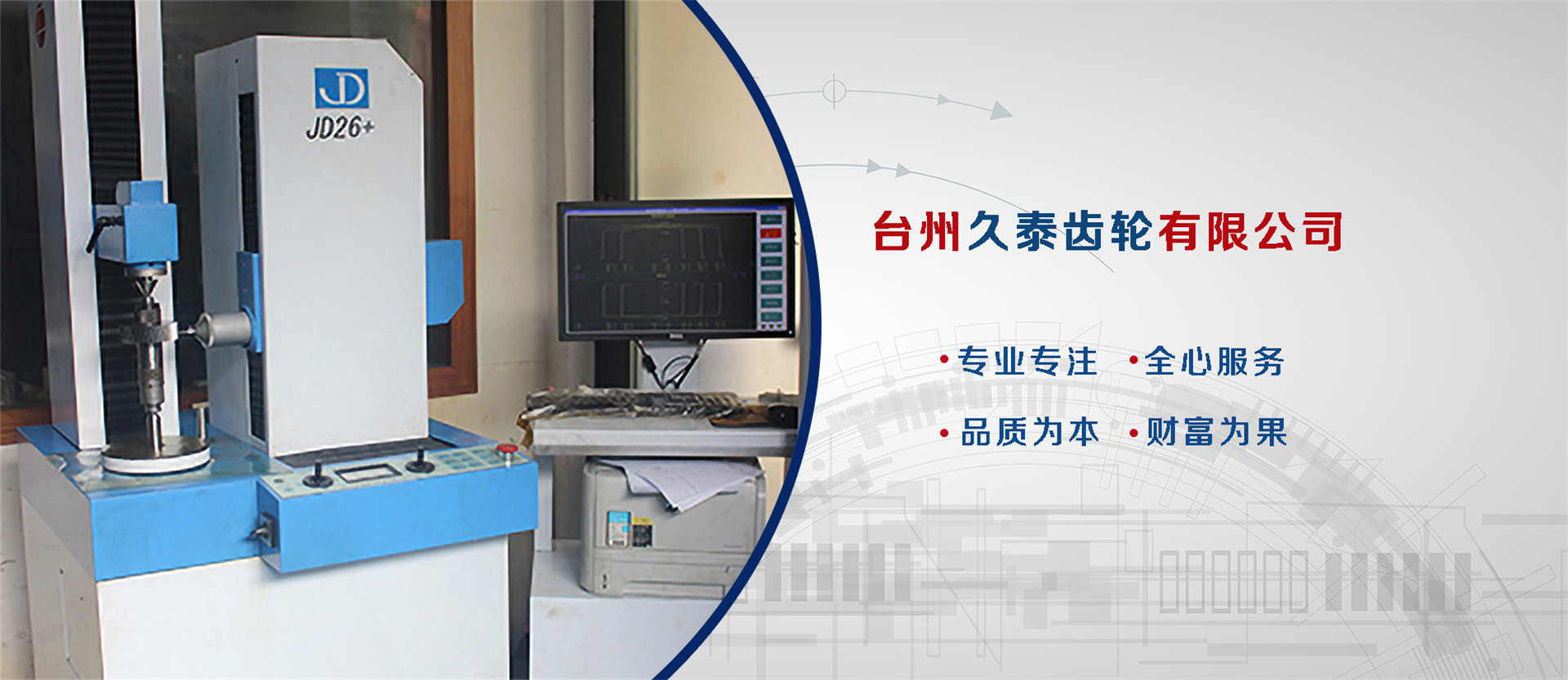 JD
JD26+

台州久泰齿轮有限公司

•专业专注 •全心服务

•品质为本 •财富为果